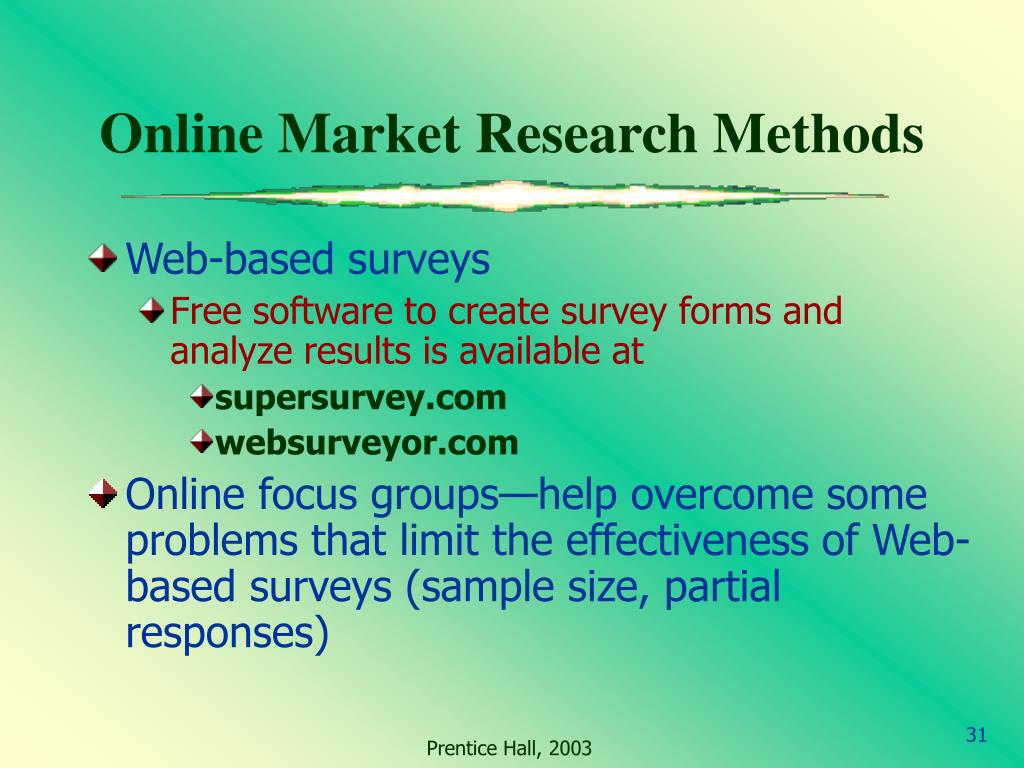 Online Market Research Methods

Web-based surveys

Free software to create survey forms and analyze results is available at

supersurvey.com

websurveyor.com

Online focus groups—help overcome some problems that limit the effectiveness of Web-based surveys (sample size, partial responses)

Prentice Hall, 2003

31